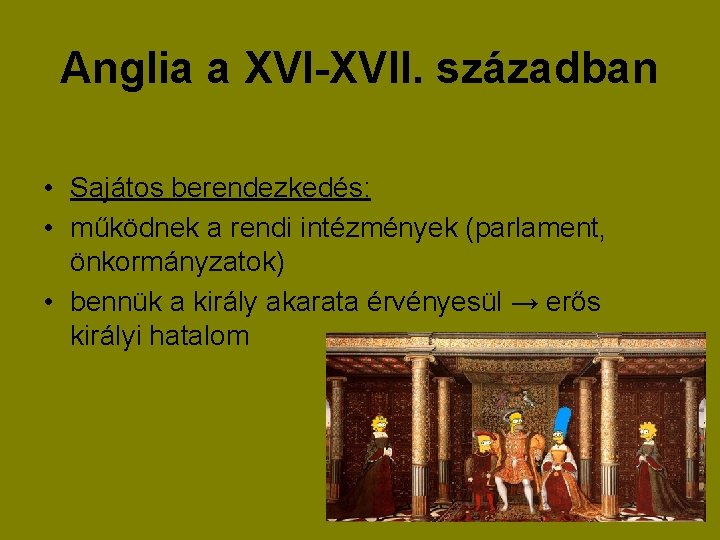 Anglia a XVI-XVII. században

• Sajátos berendezkedés:
• működnek a rendi intézmények (parlament, önkormányzatok)
• bennük a király akarata érvényesül → erős királyi hatalom